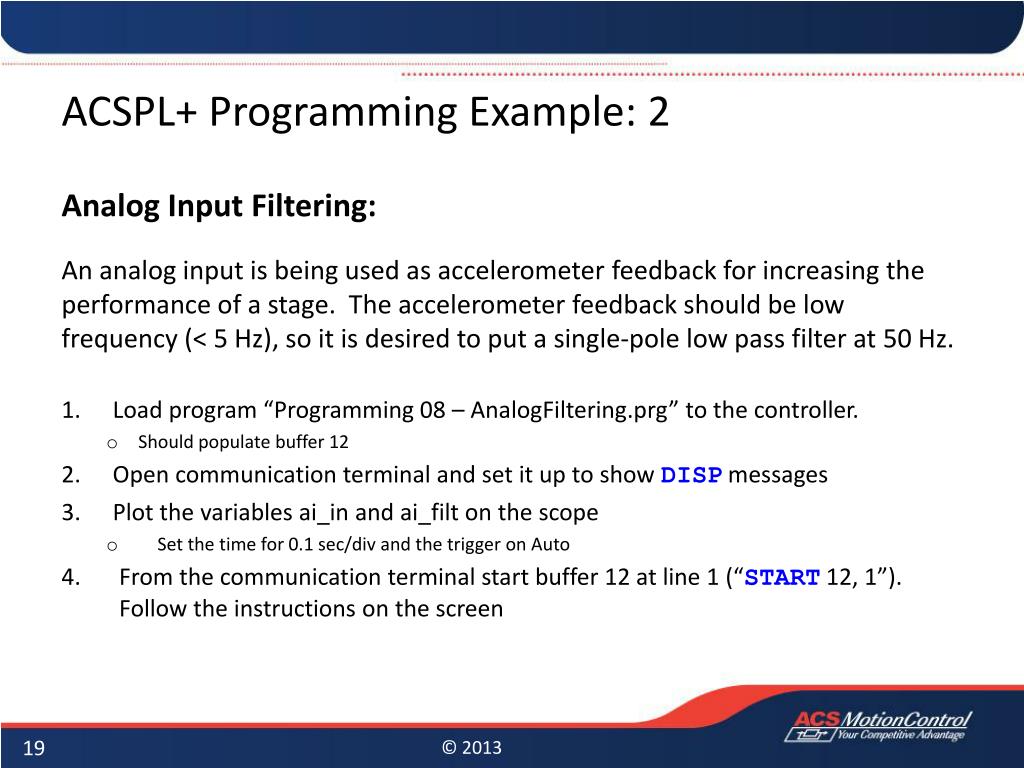 ACSPL+ Programming Example: 2

Analog Input Filtering:

An analog input is being used as accelerometer feedback for increasing the performance of a stage. The accelerometer feedback should be low frequency (< 5 Hz), so it is desired to put a single-pole low pass filter at 50 Hz.

1. Load program “Programming 08 – AnalogFiltering.prg” to the controller.
 o Should populate buffer 12
2. Open communication terminal and set it up to show DISP messages
3. Plot the variables ai_in and ai_filt on the scope
 o Set the time for 0.1 sec/div and the trigger on Auto
4. From the communication terminal start buffer 12 at line 1 (“START 12, 1”). Follow the instructions on the screen

19

© 2013

ACS MotionControl
Your Competitive Advantage